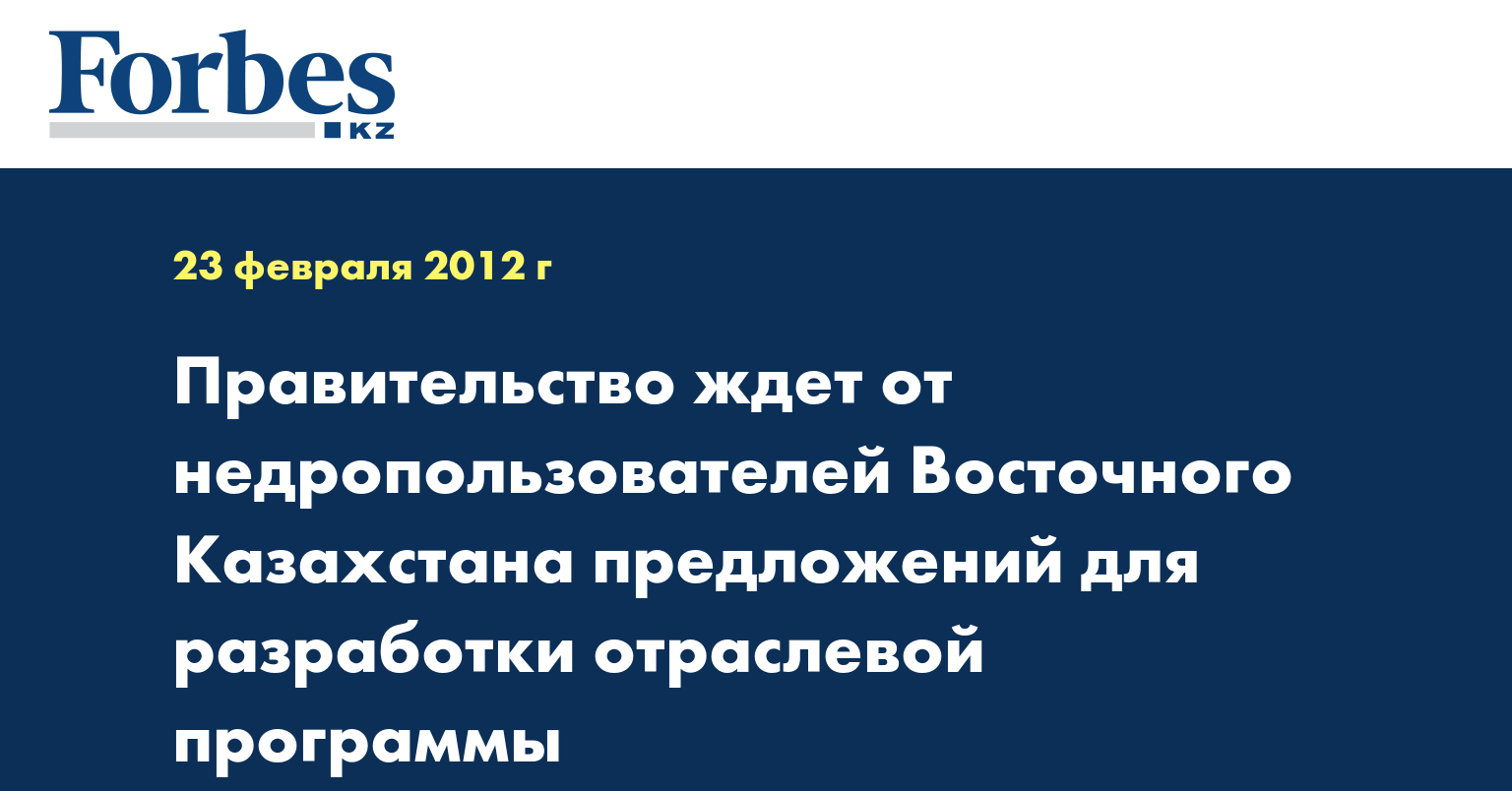 Forbes
KZ

23 февраля 2012 г

Правительство ждет от недропользователей Восточного Казахстана предложений для разработки отраслевой программы